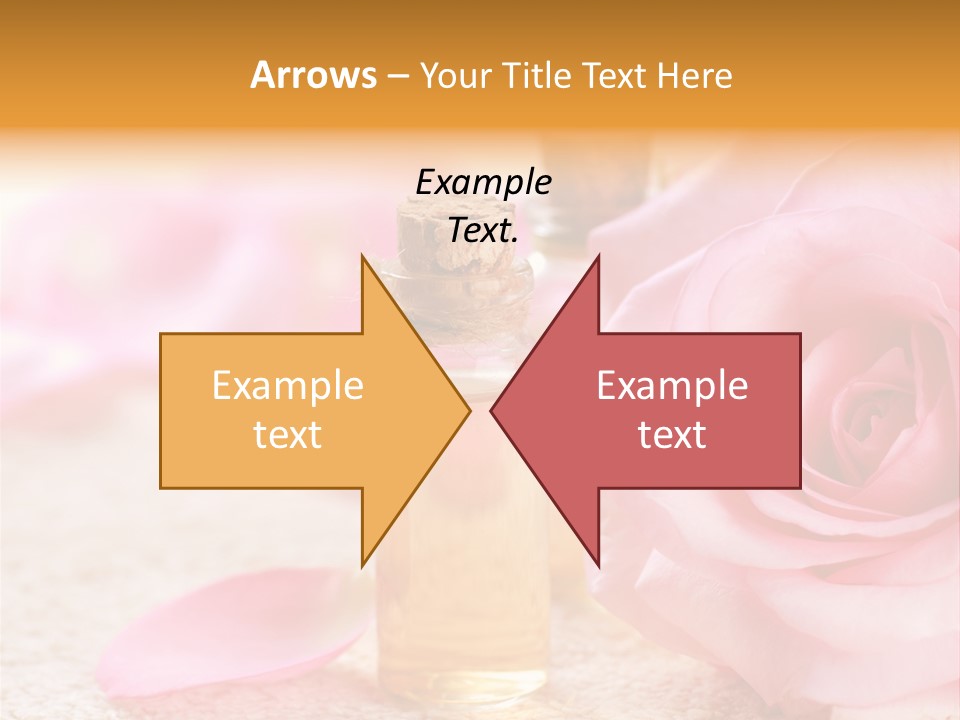 Arrows – Your Title Text Here

Example Text.

Example text

Example text